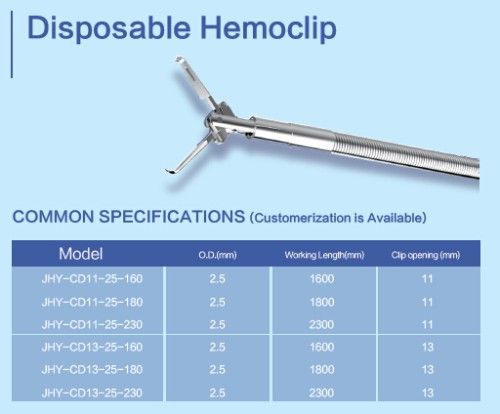 Disposable Hemoclip

COMMON SPECIFICATIONS (Customerization is Available)

| Model | O.D.(mm) | Working Length(mm) | Clip opening (mm) |
|---|---|---|---|
| JHY-CD11-25-160 | 2.5 | 1600 | 11 |
| JHY-CD11-25-180 | 2.5 | 1800 | 11 |
| JHY-CD11-25-230 | 2.5 | 2300 | 11 |
| JHY-CD13-25-160 | 2.5 | 1600 | 13 |
| JHY-CD13-25-180 | 2.5 | 1800 | 13 |
| JHY-CD13-25-230 | 2.5 | 2300 | 13 |